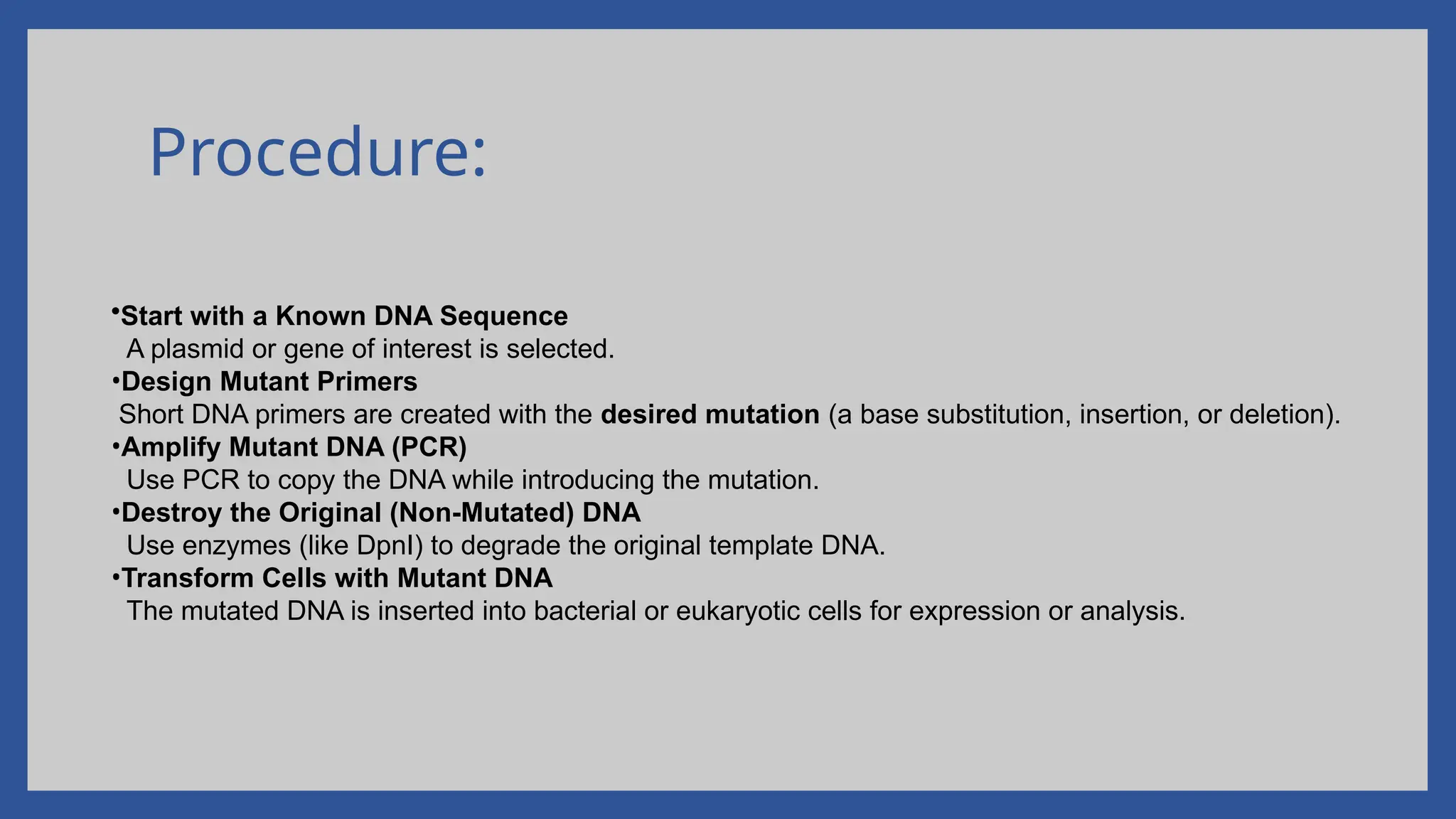 Procedure:

•Start with a Known DNA Sequence
A plasmid or gene of interest is selected.
•Design Mutant Primers
Short DNA primers are created with the desired mutation (a base substitution, insertion, or deletion).
•Amplify Mutant DNA (PCR)
Use PCR to copy the DNA while introducing the mutation.
•Destroy the Original (Non-Mutated) DNA
Use enzymes (like DpnI) to degrade the original template DNA.
•Transform Cells with Mutant DNA
The mutated DNA is inserted into bacterial or eukaryotic cells for expression or analysis.